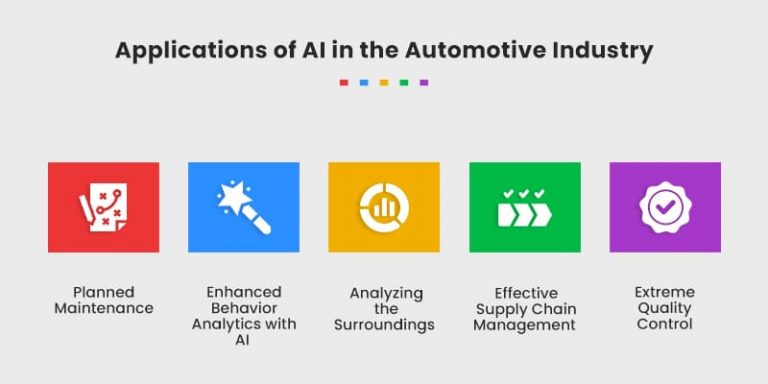 Applications of AI in the Automotive Industry

Planned Maintenance

Enhanced Behavior Analytics with AI

Analyzing the Surroundings

Effective Supply Chain Management

Extreme Quality Control